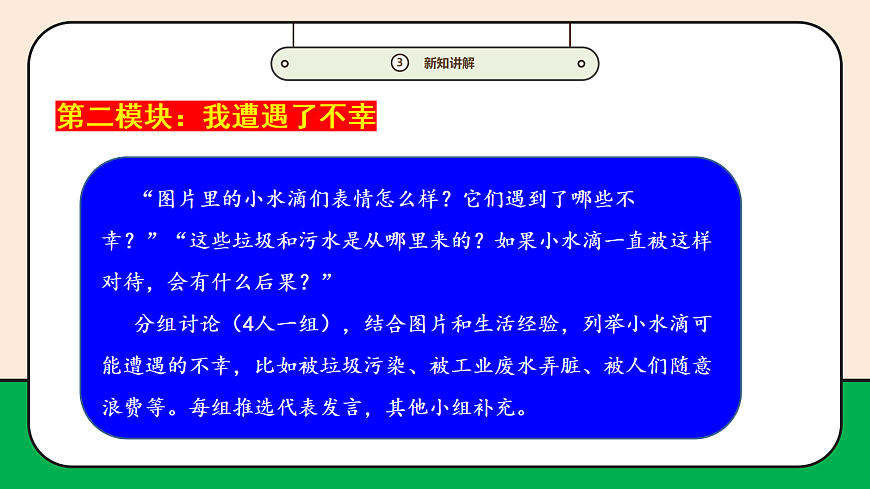 ③ 新知讲解

第二模块：我遭遇了不幸

“图片里的小水滴们表情怎么样？它们遇到了哪些不幸？”“这些垃圾和污水是从哪里来的？如果小水滴一直被这样对待，会有什么后果？”

分组讨论（4人一组），结合图片和生活经验，列举小水滴可能遭遇的不幸，比如被垃圾污染、被工业废水弄脏、被人们随意浪费等。每组推选代表发言，其他小组补充。